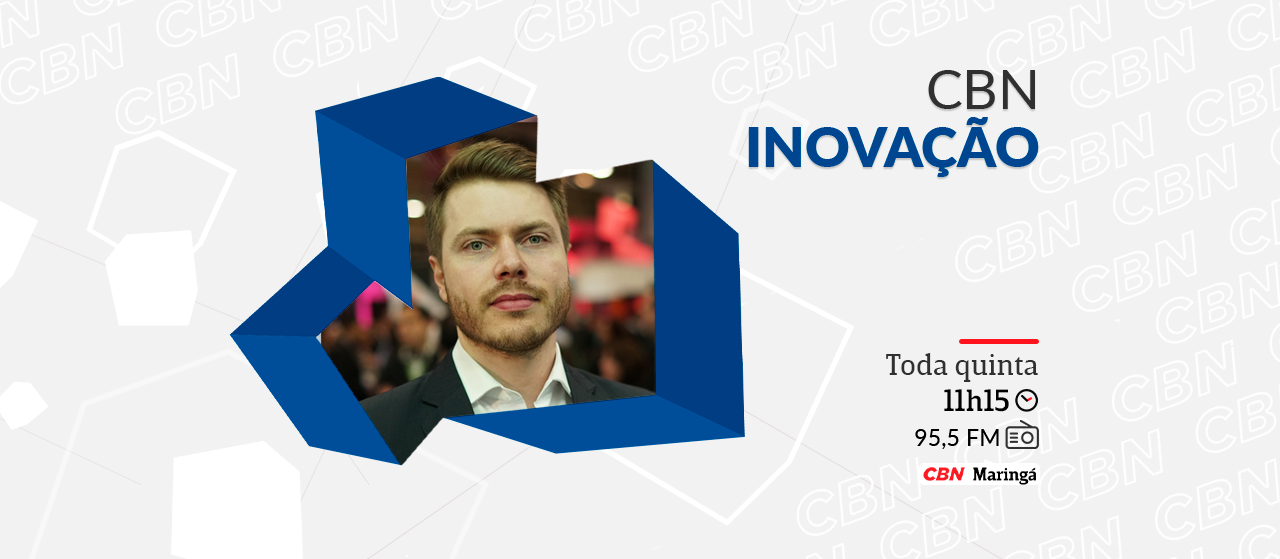 CBN
INOVAÇÃO

Toda quinta
11h15
95,5 FM

CBN Maringá